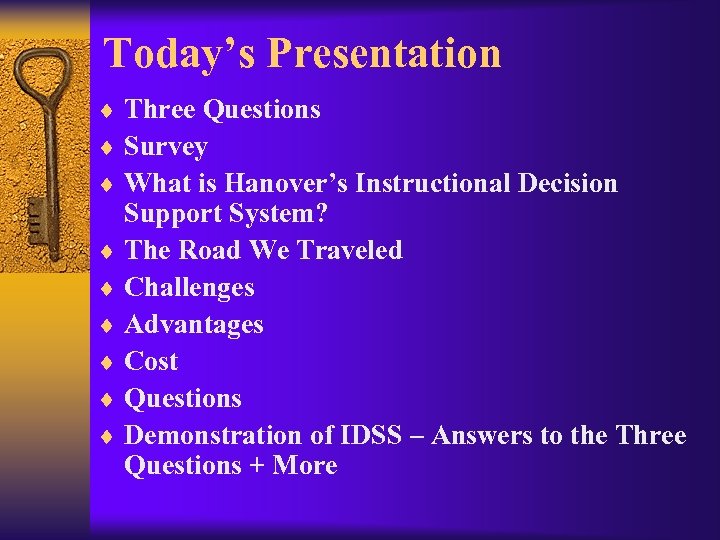 Today’s Presentation

♦ Three Questions
♦ Survey
♦ What is Hanover’s Instructional Decision Support System?
♦ The Road We Traveled
♦ Challenges
♦ Advantages
♦ Cost
♦ Questions
♦ Demonstration of IDSS – Answers to the Three Questions + More